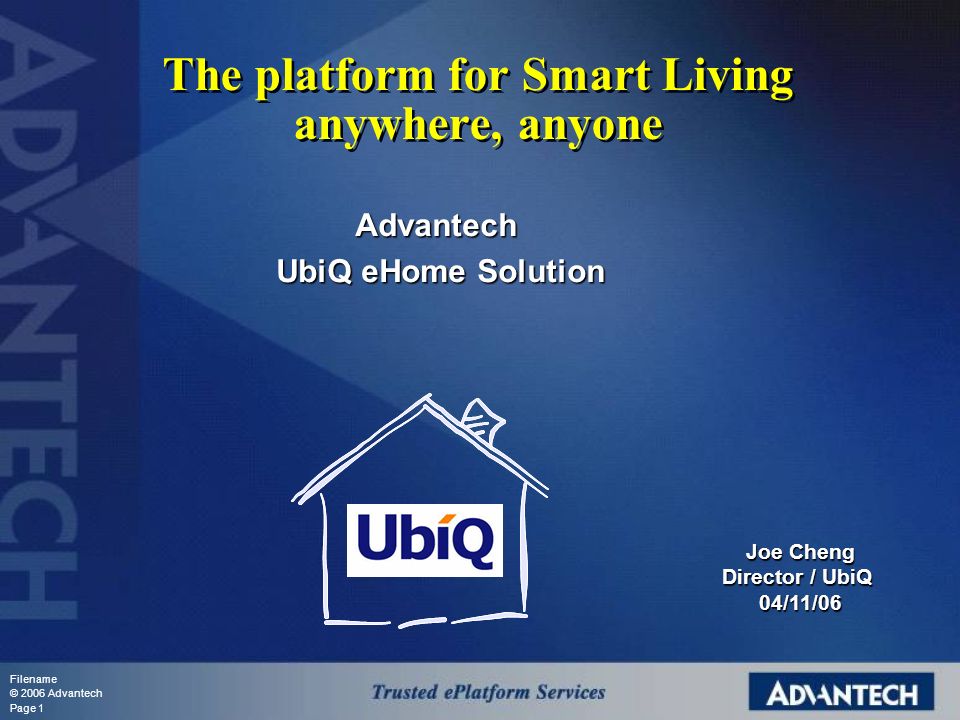 ADVANTECH

The platform for Smart Living anywhere, anyone

Advantech
UbiQ eHome Solution

UbiQ

Joe Cheng
Director / UbiQ
04/11/06

Filename
© 2006 Advantech
Page 1

Trusted ePlatform Services

ADVANTECH